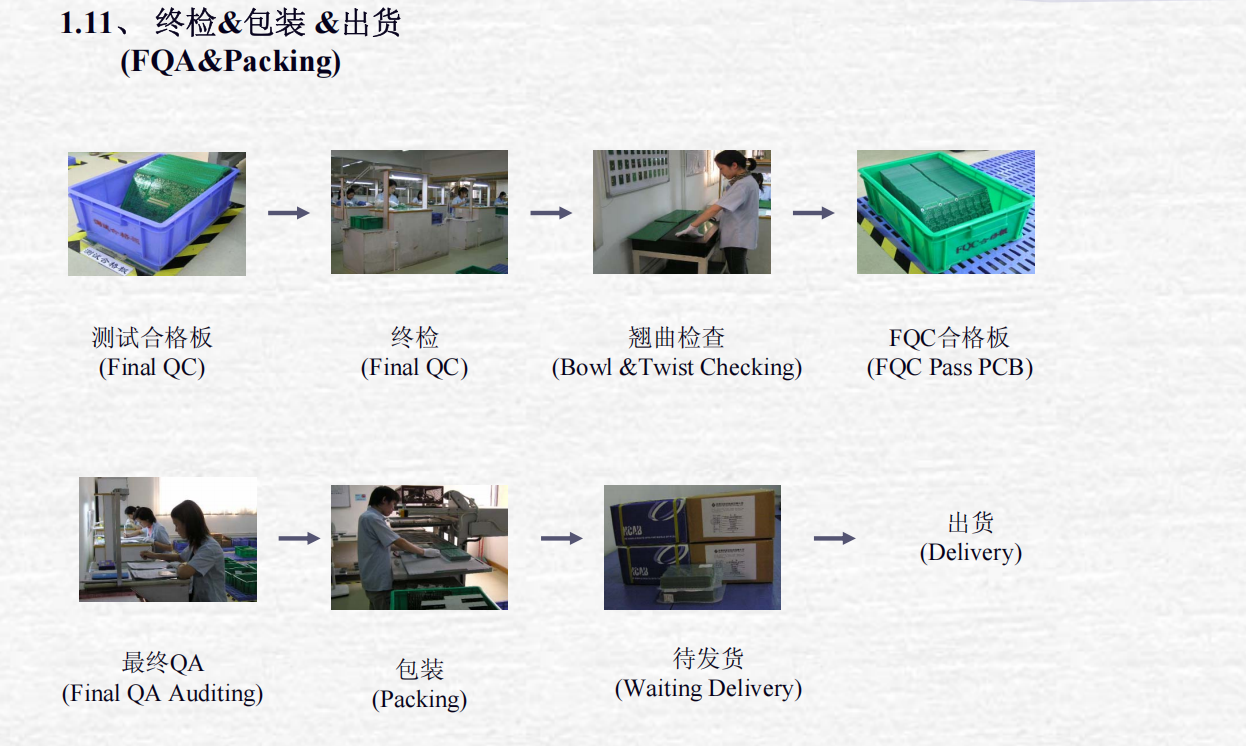 1.11、 终检&包装 &出货
(FQA&Packing)

测试合格板
(Final QC)

终检
(Final QC)

翘曲检查
(Bowl &Twist Checking)

FQC合格板
(FQC Pass PCB)

最终QA
(Final QA Auditing)

包装
(Packing)

待发货
(Waiting Delivery)

出货
(Delivery)